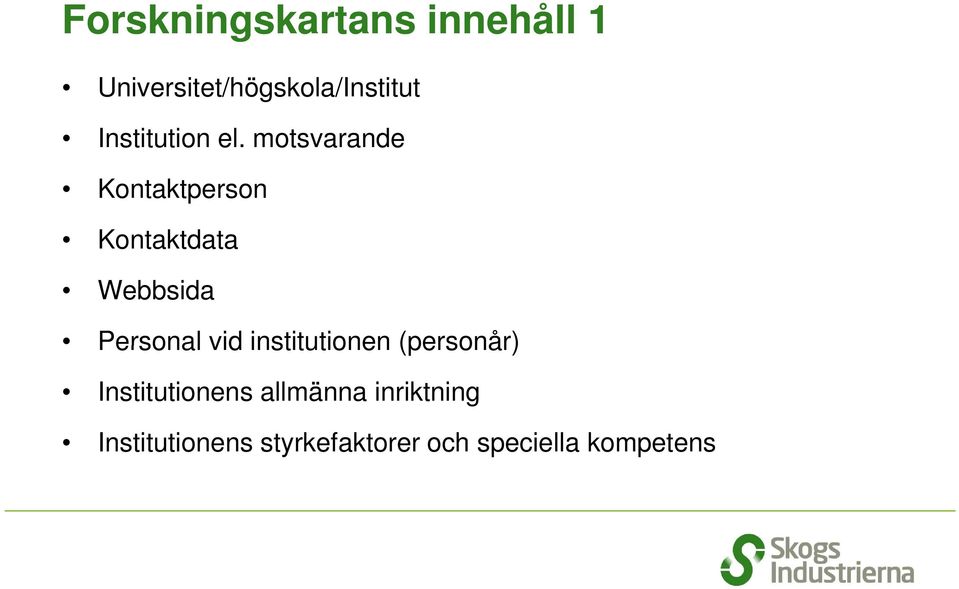 Forskningskartans innehåll 1

• Universitet/högskola/Institut
• Institution el. motsvarande
• Kontaktperson
• Kontaktdata
• Webbsida
• Personal vid institutionen (personår)
• Institutionens allmänna inriktning
• Institutionens styrkefaktorer och speciella kompetens

Skogs Industrierna